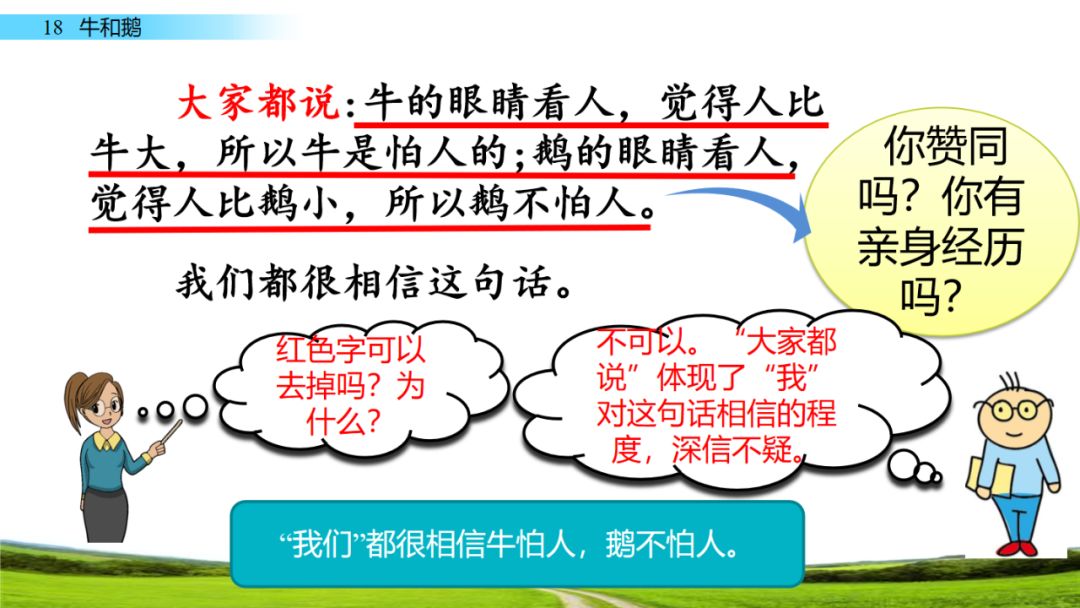 18 牛和鹅

大家都说：牛的眼睛看人，觉得人比牛大，所以牛是怕人的；鹅的眼睛看人，觉得人比鹅小，所以鹅不怕人。

我们都很相信这句话。

你赞同吗？你有亲身经历吗？

红色字可以去掉吗？为什么？

不可以。“大家都说”体现了“我”对这句话相信的程度，深信不疑。

“我们”都很相信牛怕人，鹅不怕人。